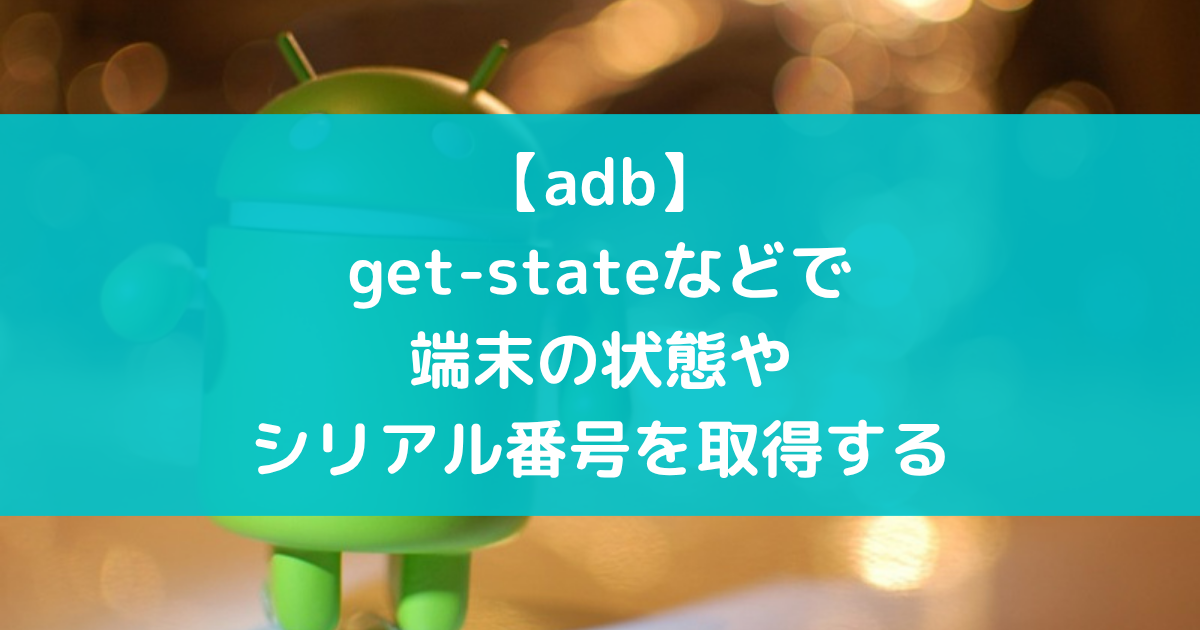 【adb】
get-stateなどで
端末の状態や
シリアル番号を取得する